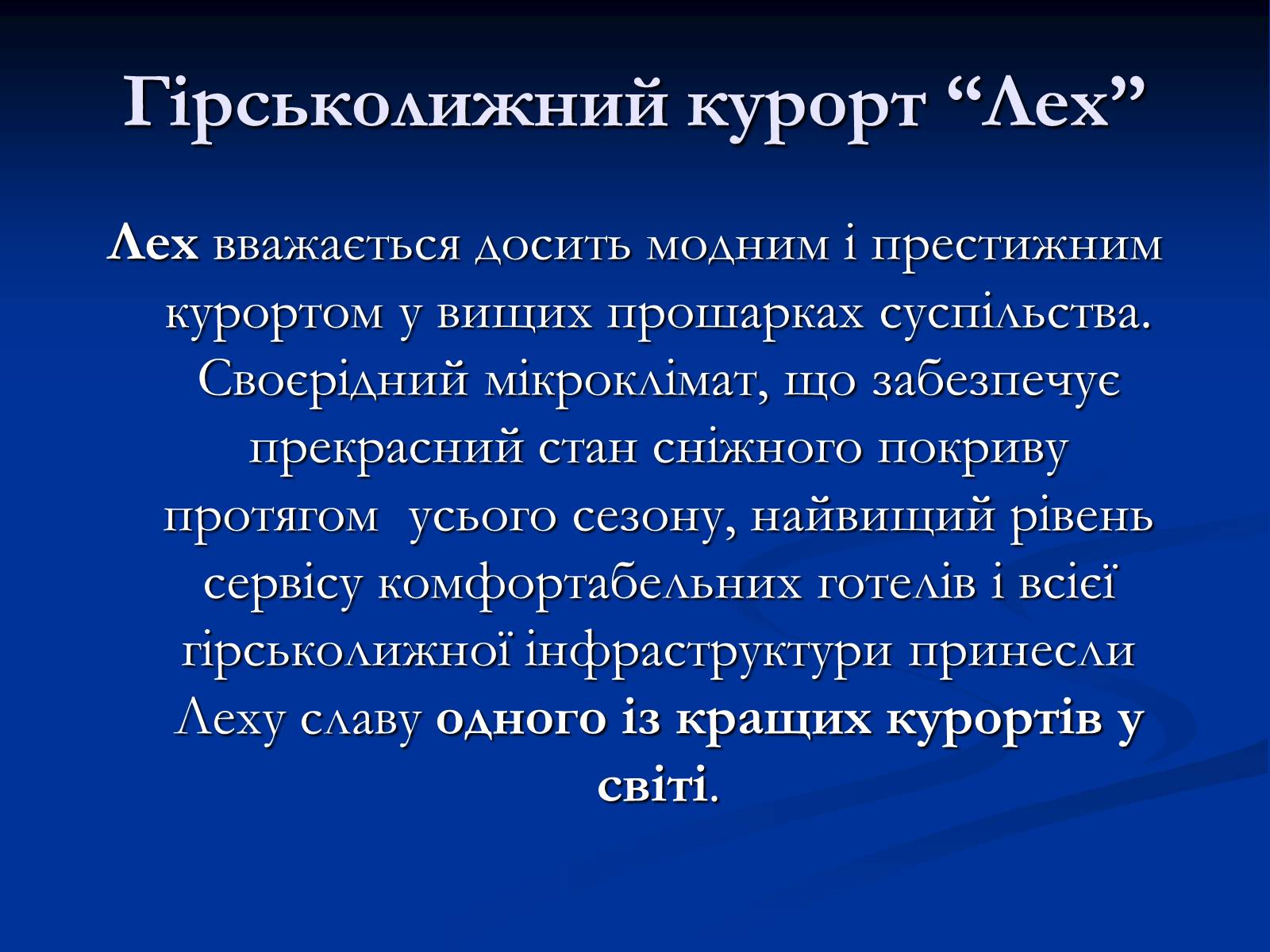 Гірськолижний курорт “Лех”

Лех вважається досить модним і престижним курортом у вищих прошарках суспільства. Своєрідний мікроклімат, що забезпечує прекрасний стан сніжного покриву протягом усього сезону, найвищий рівень сервісу комфортабельних готелів і всієї гірськолижної інфраструктури принесли Леху славу одного із кращих курортів у світі.